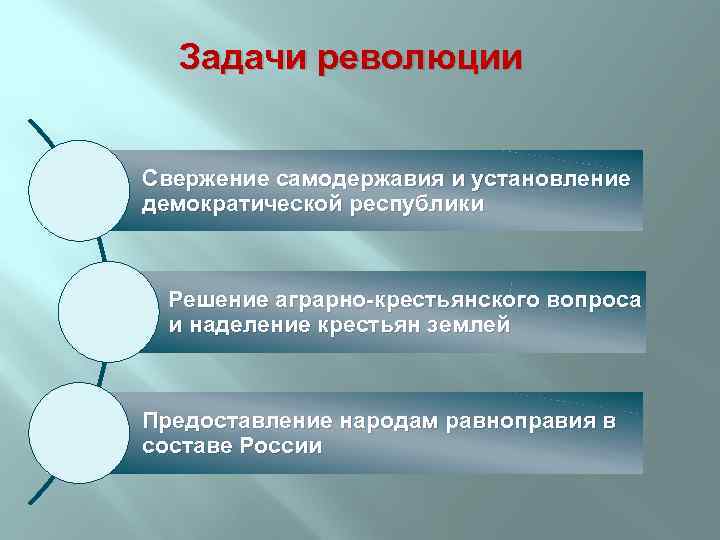 Задачи революции

Свержение самодержавия и установление демократической республики

Решение аграрно-крестьянского вопроса и наделение крестьян землей

Предоставление народам равноправия в составе России